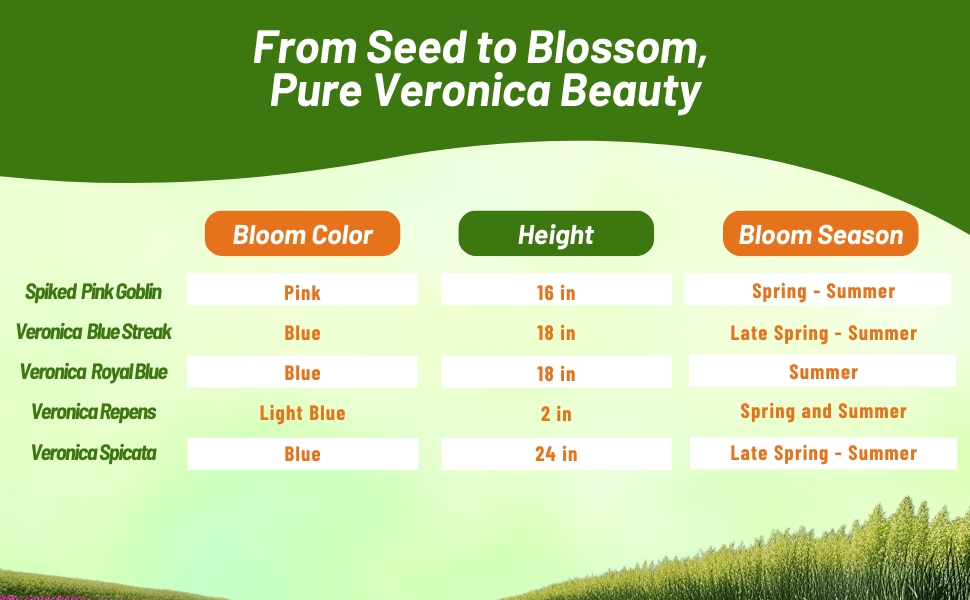 From Seed to Blossom,
Pure Veronica Beauty

| | Bloom Color | Height | Bloom Season |
|---|---|---|---|
| Spiked Pink Goblin | Pink | 16 in | Spring - Summer |
| Veronica Blue Streak | Blue | 18 in | Late Spring - Summer |
| Veronica Royal Blue | Blue | 18 in | Summer |
| Veronica Repens | Light Blue | 2 in | Spring and Summer |
| Veronica Spicata | Blue | 24 in | Late Spring - Summer |